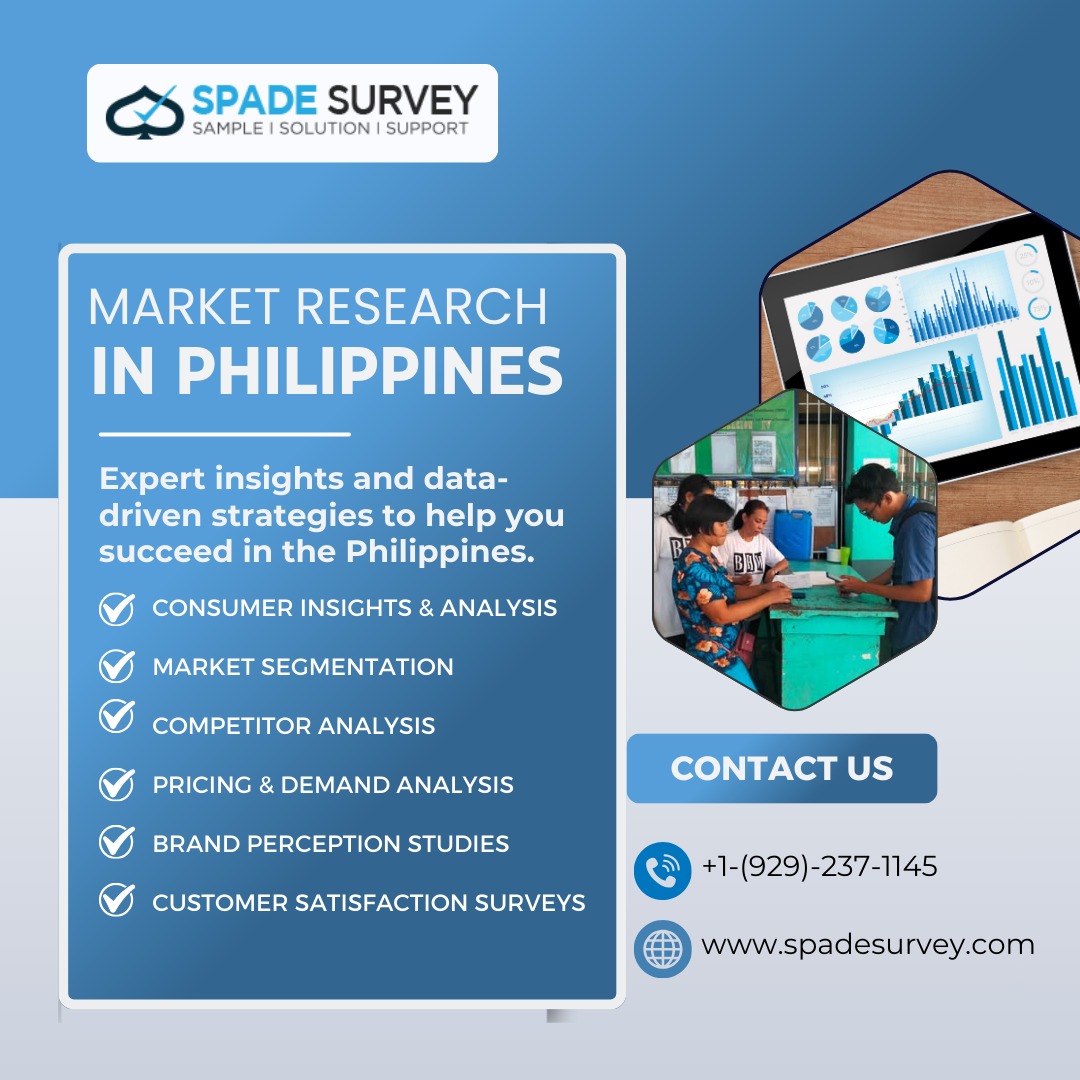 SPADE SURVEY
SAMPLE | SOLUTION | SUPPORT

MARKET RESEARCH
IN PHILIPPINES

Expert insights and data-driven strategies to help you succeed in the Philippines.

CONSUMER INSIGHTS & ANALYSIS
MARKET SEGMENTATION
COMPETITOR ANALYSIS
PRICING & DEMAND ANALYSIS
BRAND PERCEPTION STUDIES
CUSTOMER SATISFACTION SURVEYS

CONTACT US

+1-(929)-237-1145

www.spadesurvey.com